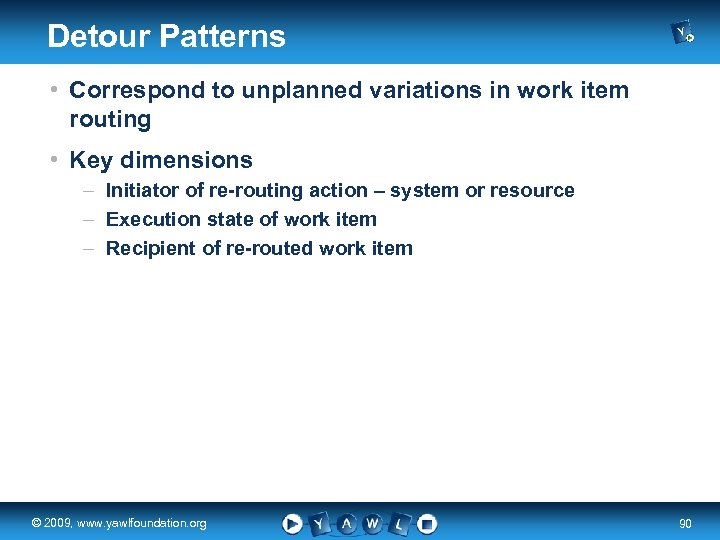 Detour Patterns

Y

• Correspond to unplanned variations in work item routing

• Key dimensions
– Initiator of re-routing action – system or resource
– Execution state of work item
– Recipient of re-routed work item

© 2009, www.yawlfoundation.org

Y A W L

90